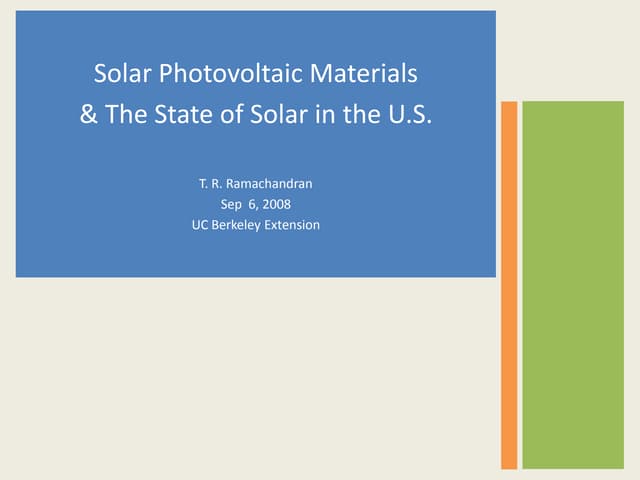 Solar Photovoltaic Materials
& The State of Solar in the U.S.

T. R. Ramachandran
Sep 6, 2008
UC Berkeley Extension